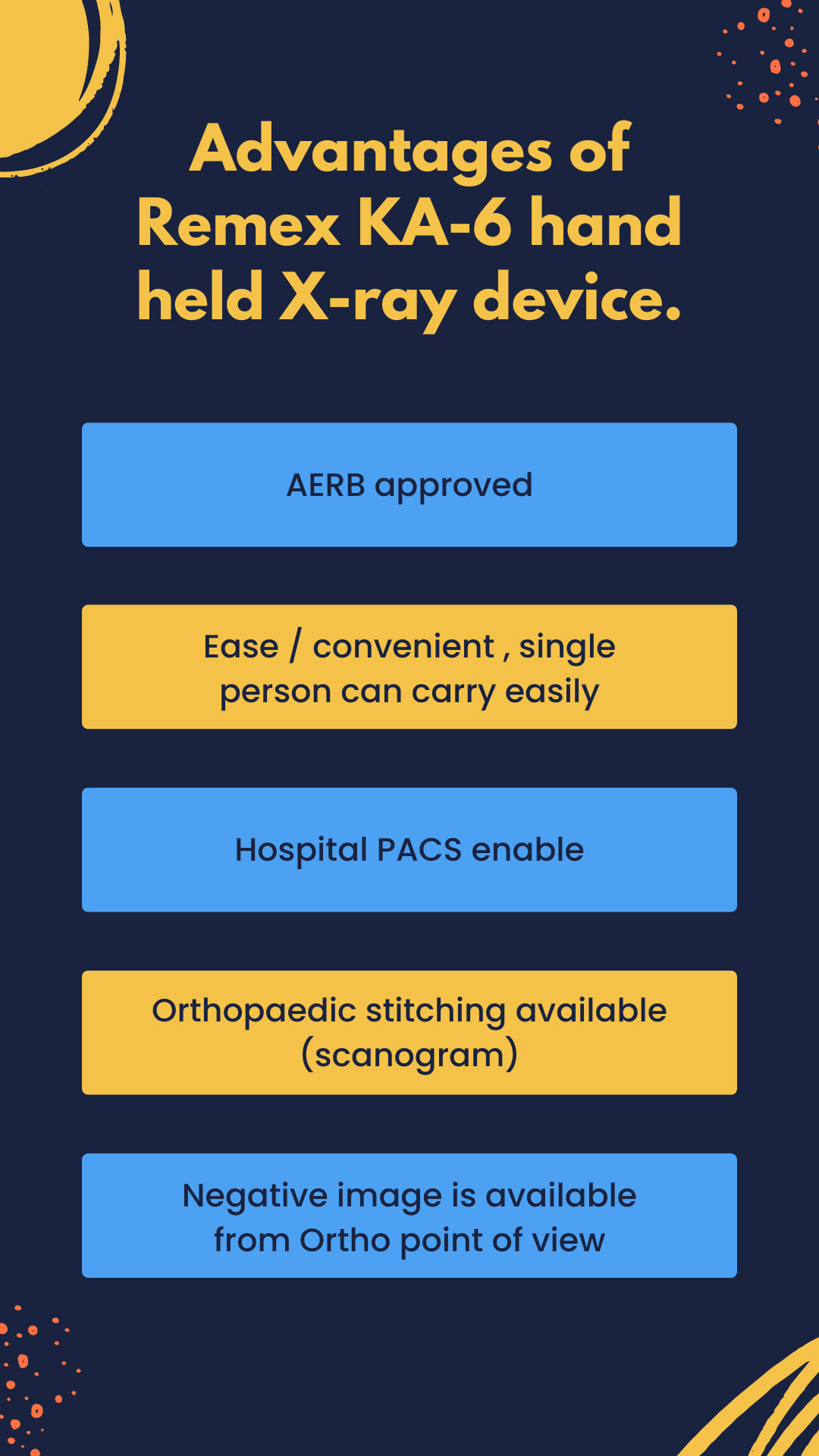 Advantages of Remex KA-6 hand held X-ray device.

AERB approved

Ease / convenient , single person can carry easily

Hospital PACS enable

Orthopaedic stitching available (scanogram)

Negative image is available from Ortho point of view